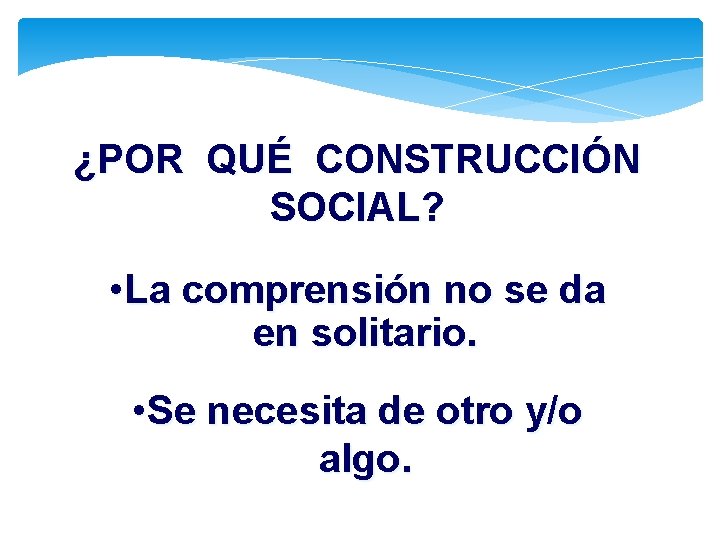 ¿POR QUÉ CONSTRUCCIÓN SOCIAL?

•La comprensión no se da en solitario.

•Se necesita de otro y/o algo.